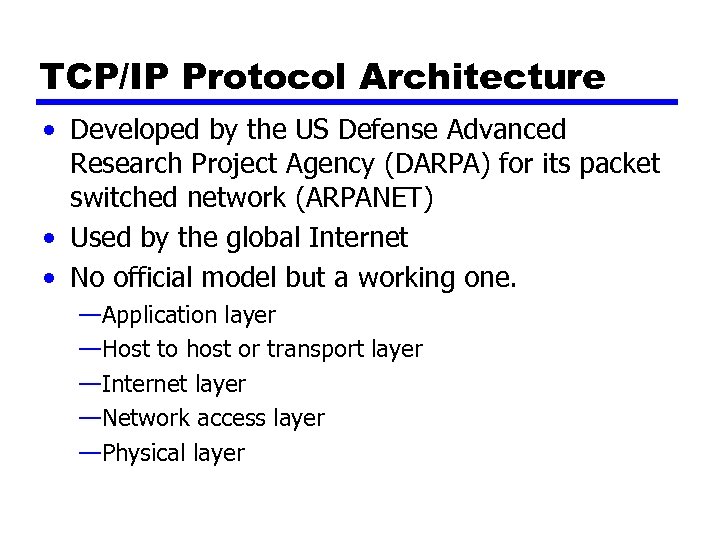 TCP/IP Protocol Architecture

• Developed by the US Defense Advanced Research Project Agency (DARPA) for its packet switched network (ARPANET)
• Used by the global Internet
• No official model but a working one.
—Application layer
—Host to host or transport layer
—Internet layer
—Network access layer
—Physical layer